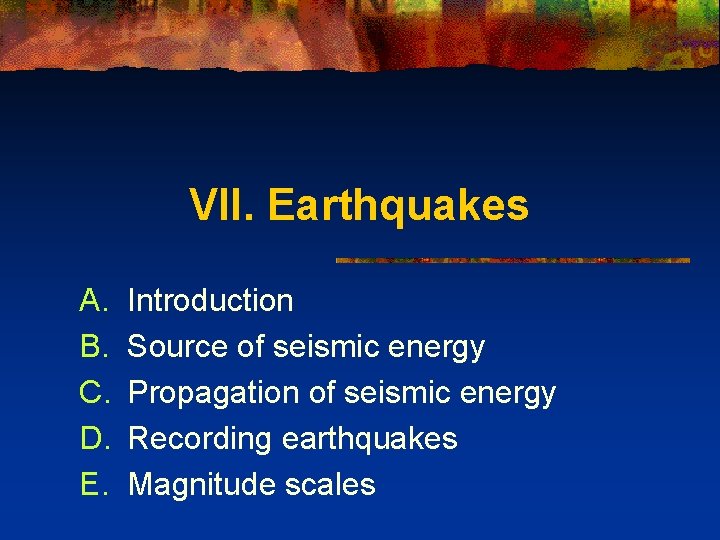 VII. Earthquakes

A. Introduction
B. Source of seismic energy
C. Propagation of seismic energy
D. Recording earthquakes
E. Magnitude scales